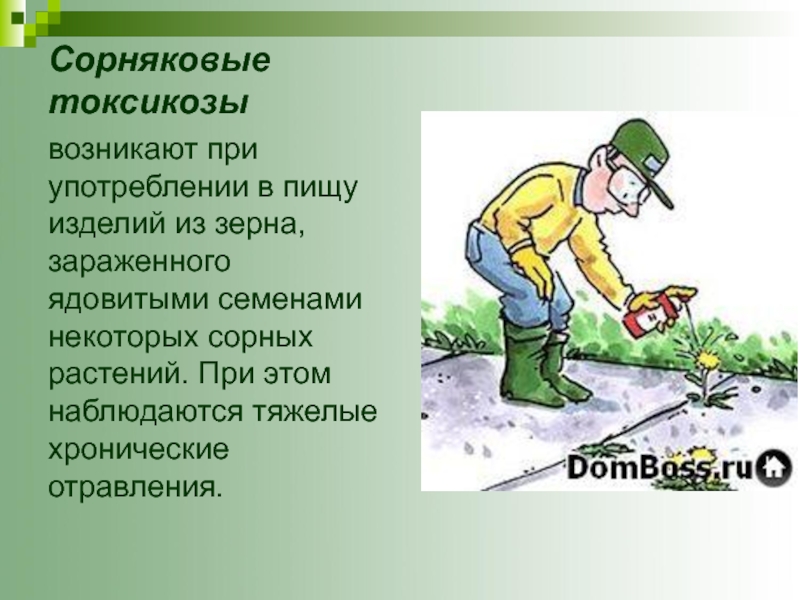 Сорняковые токсикозы

возникают при употреблении в пищу изделий из зерна, зараженного ядовитыми семенами некоторых сорных растений. При этом наблюдаются тяжелые хронические отравления.

DomBoss.ru